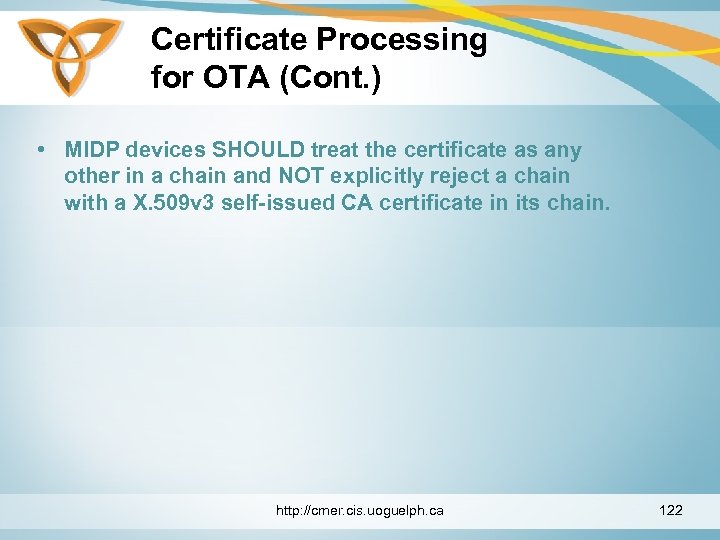 Certificate Processing for OTA (Cont.)

• MIDP devices SHOULD treat the certificate as any other in a chain and NOT explicitly reject a chain with a X.509v3 self-issued CA certificate in its chain.

http://cmer.cis.uoguelph.ca

122